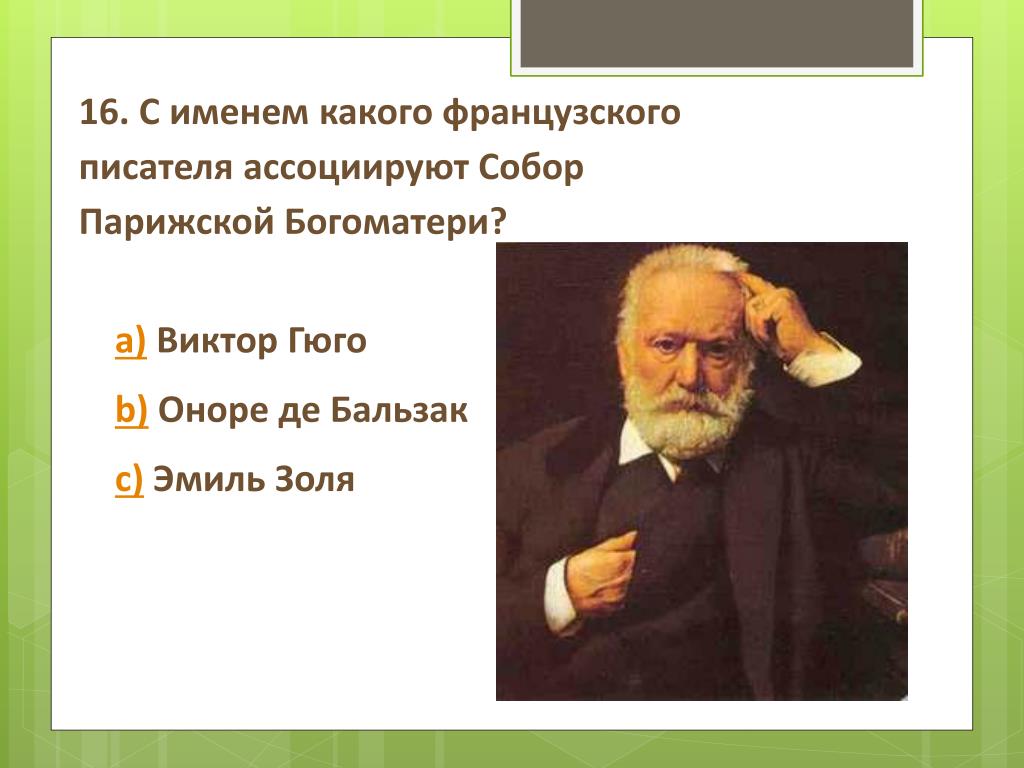 16. С именем какого французского писателя ассоциируют Собор Парижской Богоматери?

a) Виктор Гюго

b) Оноре де Бальзак

c) Эмиль Золя